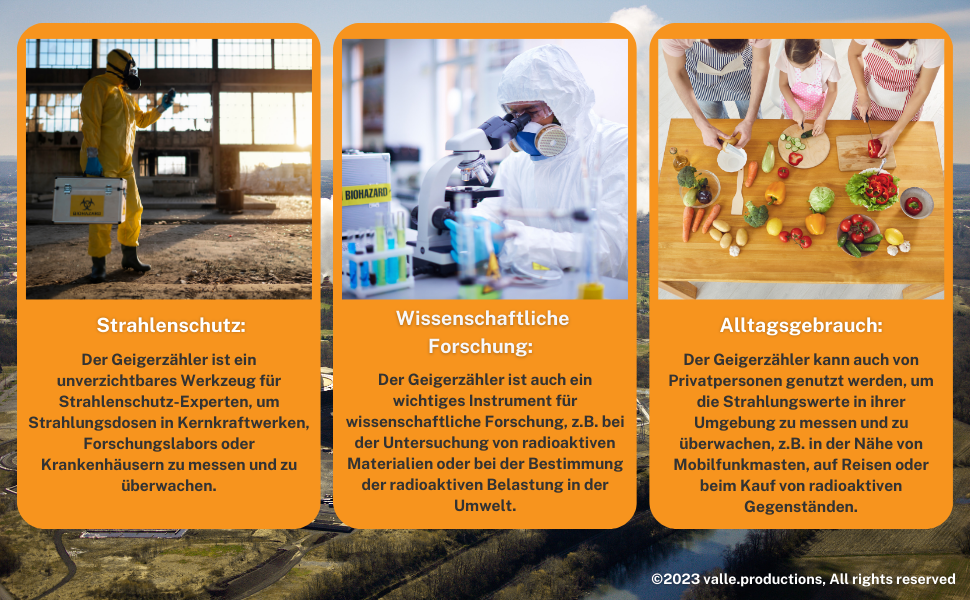 BIOHAZARD

BIOHAZARD

Strahlenschutz:

Der Geigerzähler ist ein unverzichtbares Werkzeug für Strahlenschutz-Experten, um Strahlungsdosen in Kernkraftwerken, Forschungslabors oder Krankenhäusern zu messen und zu überwachen.

Wissenschaftliche Forschung:

Der Geigerzähler ist auch ein wichtiges Instrument für wissenschaftliche Forschung, z.B. bei der Untersuchung von radioaktiven Materialien oder bei der Bestimmung der radioaktiven Belastung in der Umwelt.

Alltagsgebrauch:

Der Geigerzähler kann auch von Privatpersonen genutzt werden, um die Strahlungswerte in ihrer Umgebung zu messen und zu überwachen, z.B. in der Nähe von Mobilfunkmasten, auf Reisen oder beim Kauf von radioaktiven Gegenständen.

©2023 valle.productions, All rights reserved